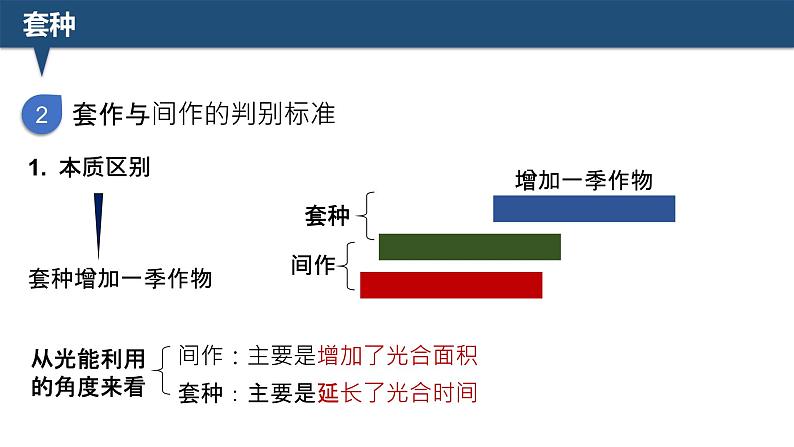 套种

2 套作与间作的判别标准

1. 本质区别

套种增加一季作物

增加一季作物

套种

间作

从光能利用的角度来看

间作：主要是增加了光合面积

套种：主要是延长了光合时间